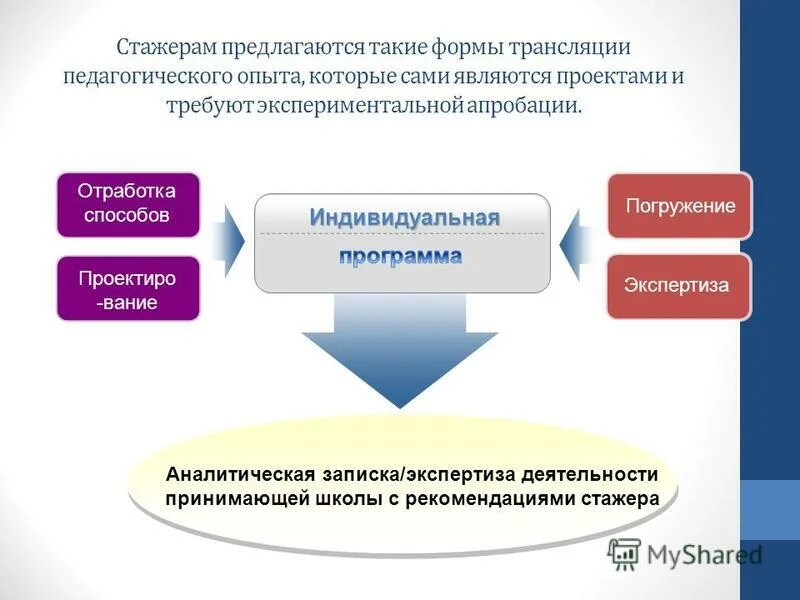 Стажерам предлагаются такие формы трансляции педагогического опыта, которые сами являются проектами и требуют экспериментальной апробации.

Отработка способов

Проектиро -вание

Индивидуальная программа

Погружение

Экспертиза

Аналитическая записка/экспертиза деятельности принимающей школы с рекомендациями стажера

MyShared